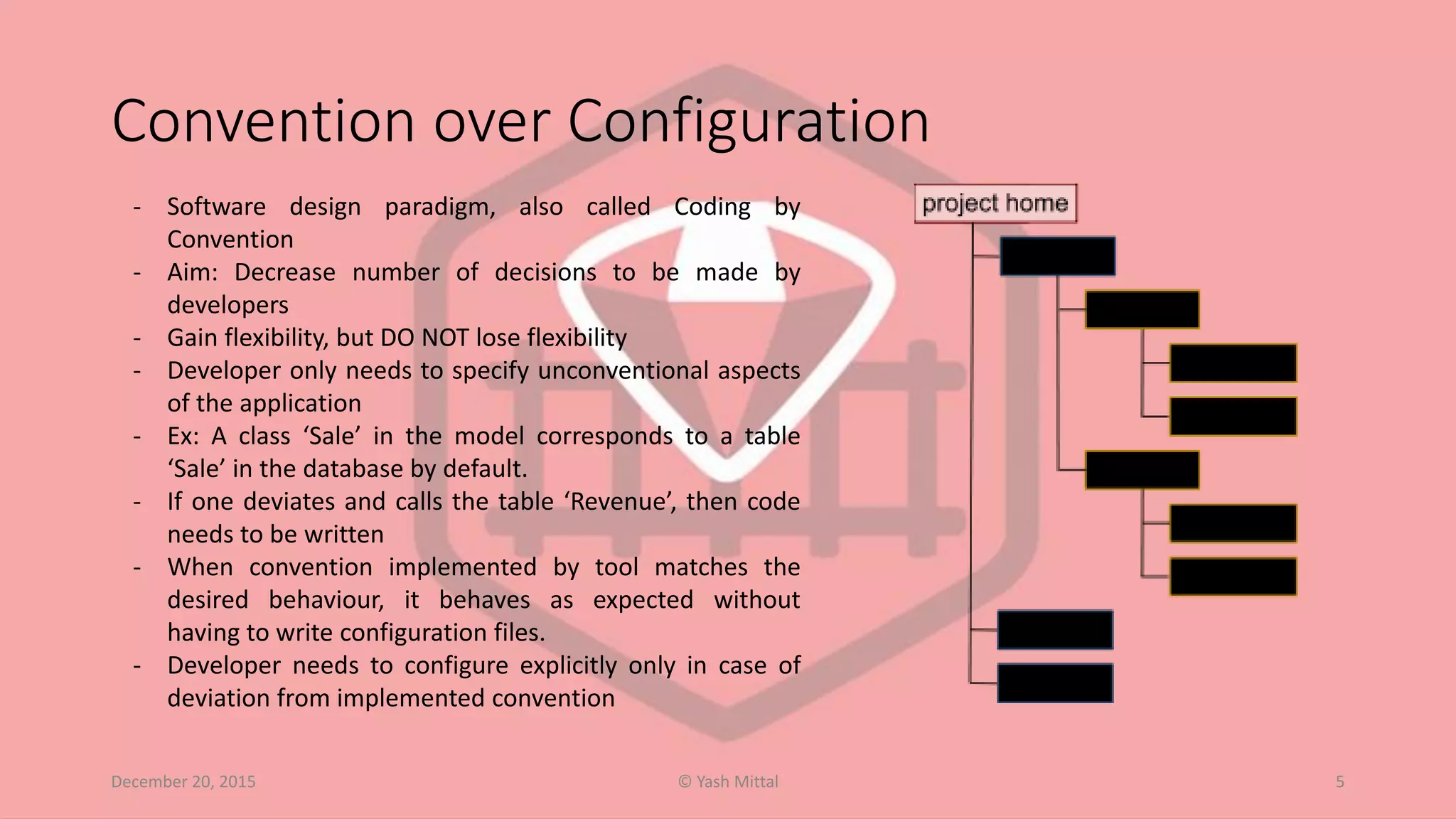 Convention over Configuration

- Software design paradigm, also called Coding by Convention
- Aim: Decrease number of decisions to be made by developers
- Gain flexibility, but DO NOT lose flexibility
- Developer only needs to specify unconventional aspects of the application
- Ex: A class ‘Sale’ in the model corresponds to a table ‘Sale’ in the database by default.
- If one deviates and calls the table ‘Revenue’, then code needs to be written
- When convention implemented by tool matches the desired behaviour, it behaves as expected without having to write configuration files.
- Developer needs to configure explicitly only in case of deviation from implemented convention

project home

December 20, 2015
© Yash Mittal
5